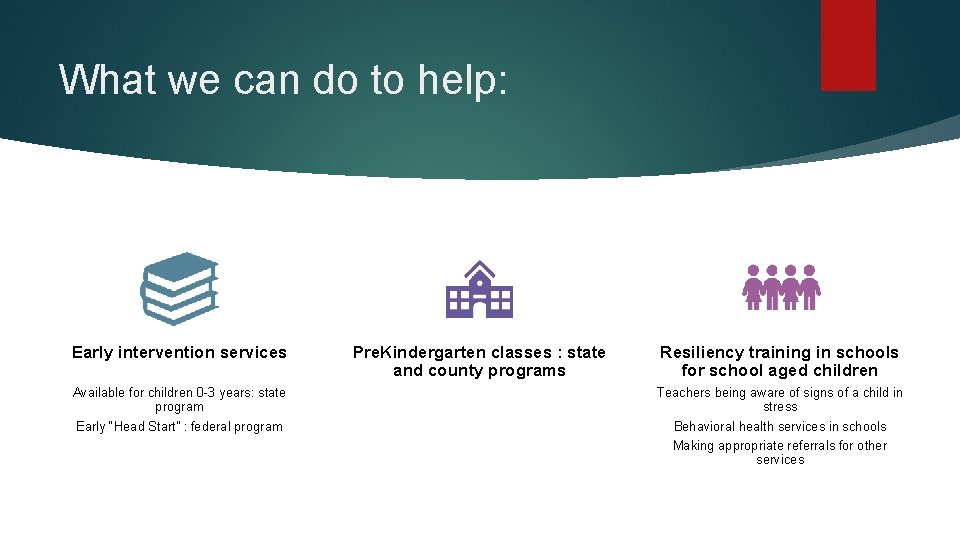 What we can do to help:

Early intervention services

Available for children 0-3 years: state program

Early "Head Start" : federal program

PreKindergarten classes : state and county programs

Resiliency training in schools for school aged children

Teachers being aware of signs of a child in stress

Behavioral health services in schools

Making appropriate referrals for other services